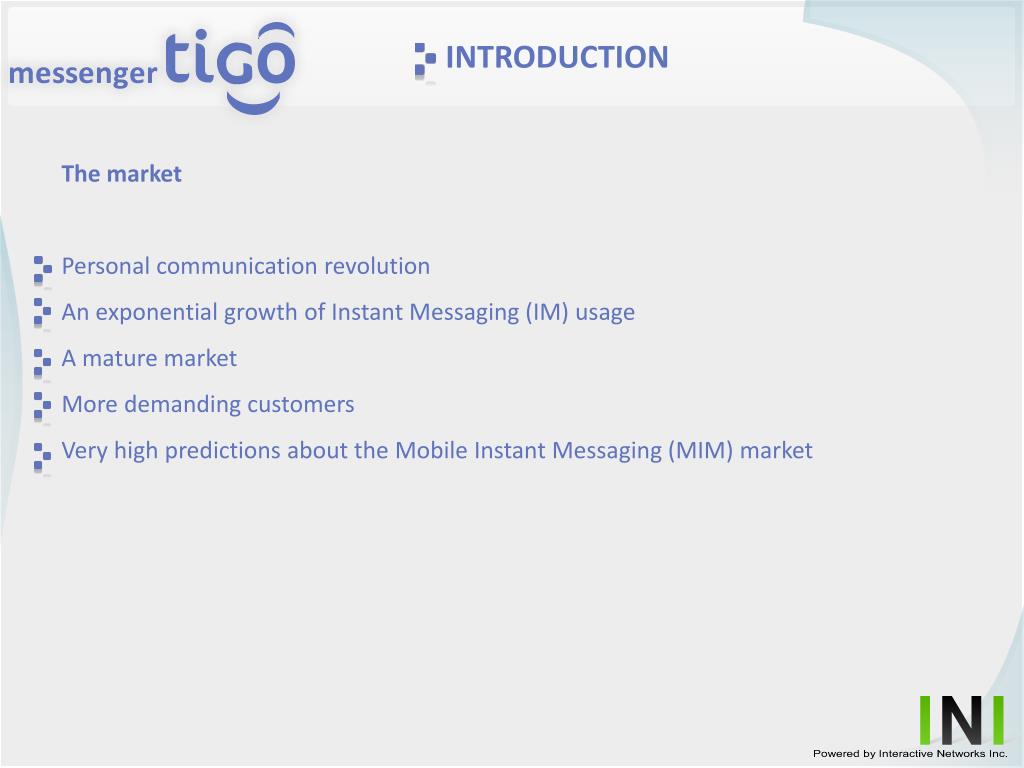 messenger tigo

INTRODUCTION

The market

Personal communication revolution

An exponential growth of Instant Messaging (IM) usage

A mature market

More demanding customers

Very high predictions about the Mobile Instant Messaging (MIM) market

INI

Powered by Interactive Networks Inc.